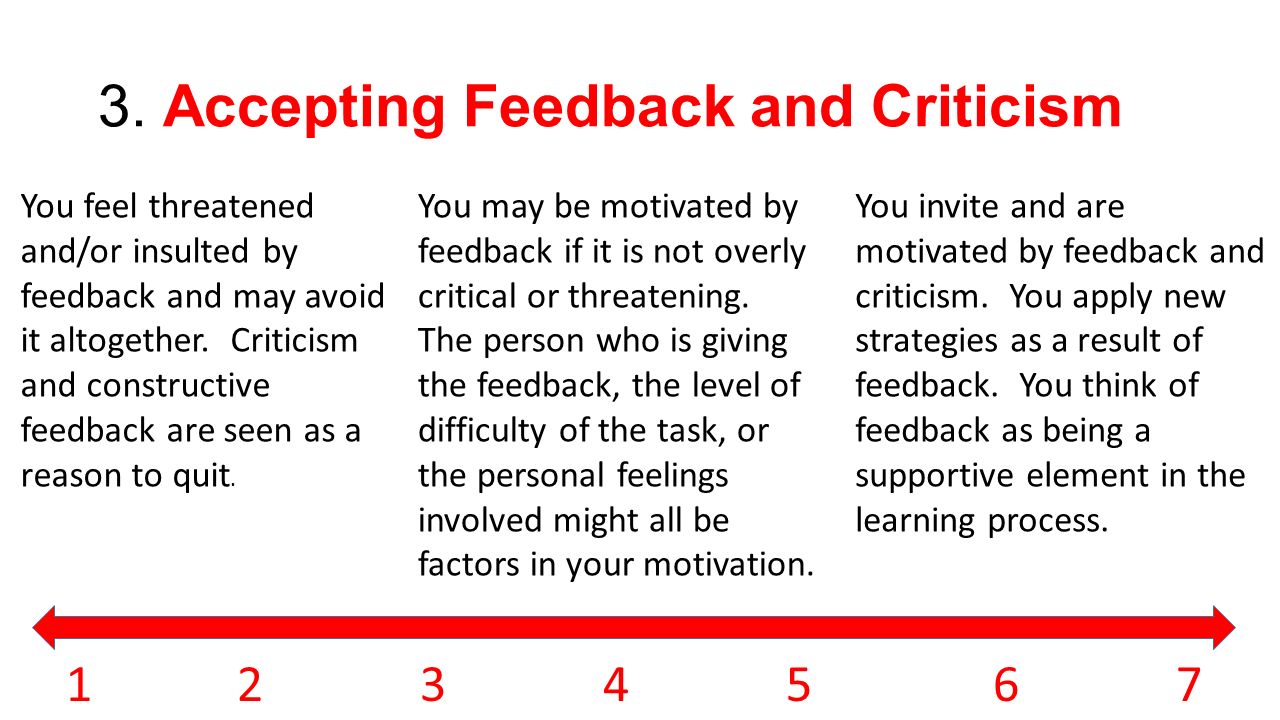 3. Accepting Feedback and Criticism

You feel threatened and/or insulted by feedback and may avoid it altogether. Criticism and constructive feedback are seen as a reason to quit.

You may be motivated by feedback if it is not overly critical or threatening. The person who is giving the feedback, the level of difficulty of the task, or the personal feelings involved might all be factors in your motivation.

You invite and are motivated by feedback and criticism. You apply new strategies as a result of feedback. You think of feedback as being a supportive element in the learning process.

1 2 3 4 5 6 7